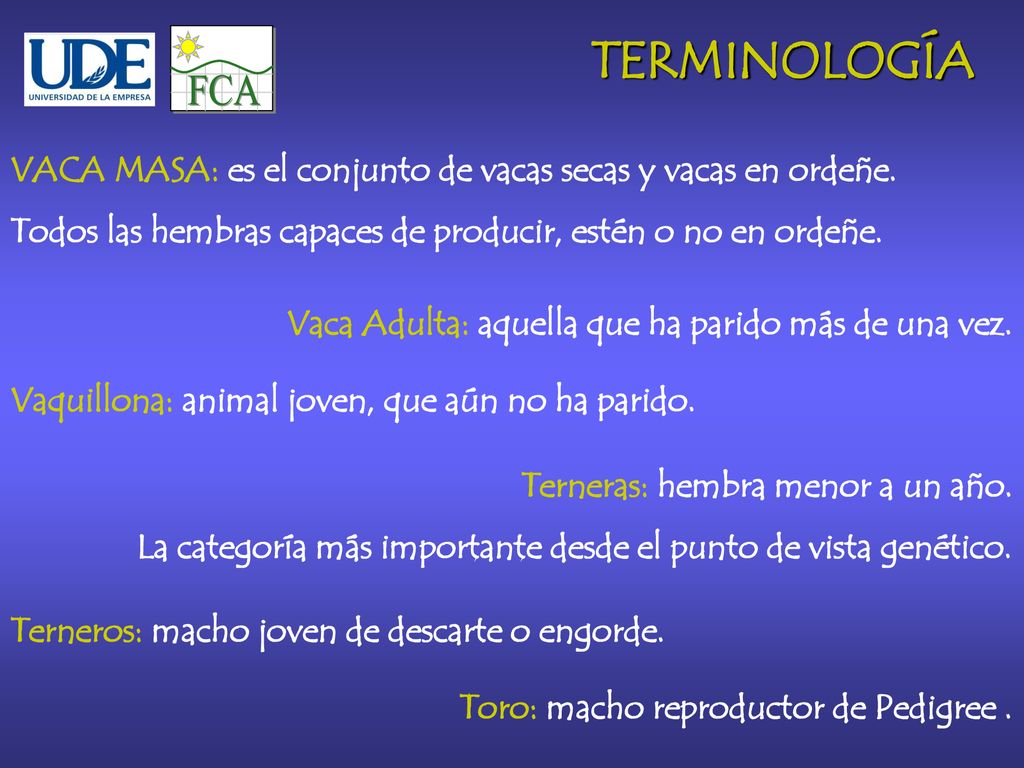 UDE
UNIVERSIDAD DE LA EMPRESA

FCA

TERMINOLOGÍA

VACA MASA: es el conjunto de vacas secas y vacas en ordeñe.

Todos las hembras capaces de producir, estén o no en ordeñe.

Vaca Adulta: aquella que ha parido más de una vez.

Vaquillona: animal joven, que aún no ha parido.

Terneras: hembra menor a un año.

La categoría más importante desde el punto de vista genético.

Terneros: macho joven de descarte o engorde.

Toro: macho reproductor de Pedigree .